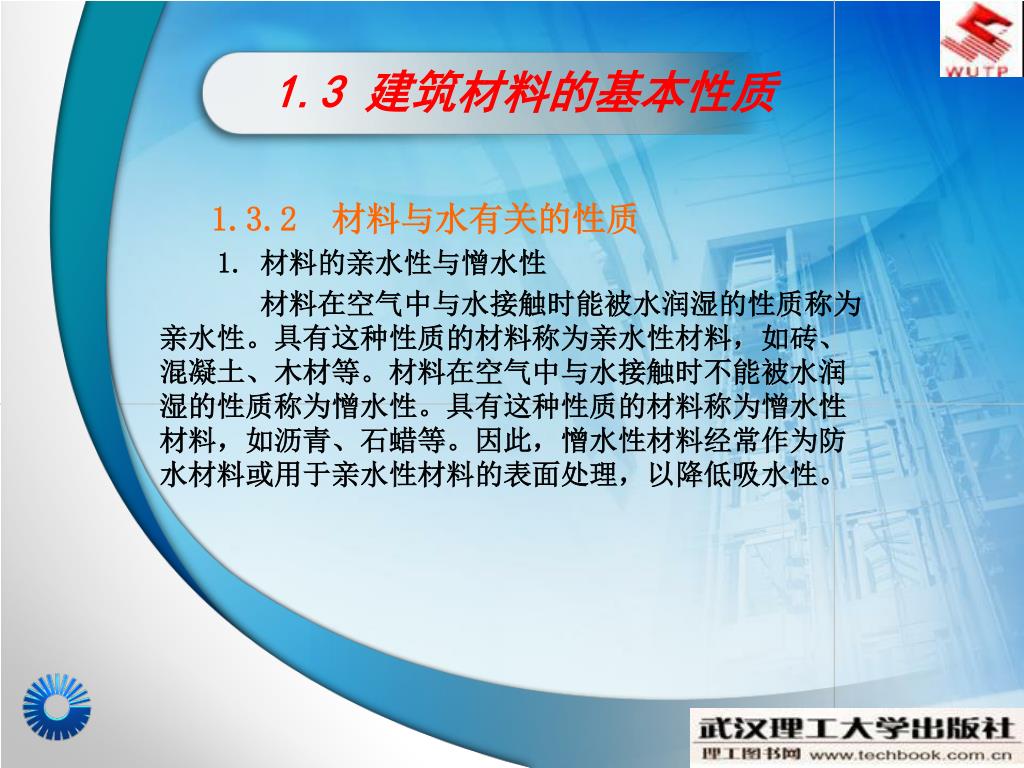 WUTP

1.3 建筑材料的基本性质

1.3.2 材料与水有关的性质

1. 材料的亲水性与憎水性

材料在空气中与水接触时能被水润湿的性质称为亲水性。具有这种性质的材料称为亲水性材料，如砖、混凝土、木材等。材料在空气中与水接触时不能被水润湿的性质称为憎水性。具有这种性质的材料称为憎水性材料，如沥青、石蜡等。因此，憎水性材料经常作为防水材料或用于亲水性材料的表面处理，以降低吸水性。

武汉理工大学出版社
理工图书网 www.techbook.com.cn